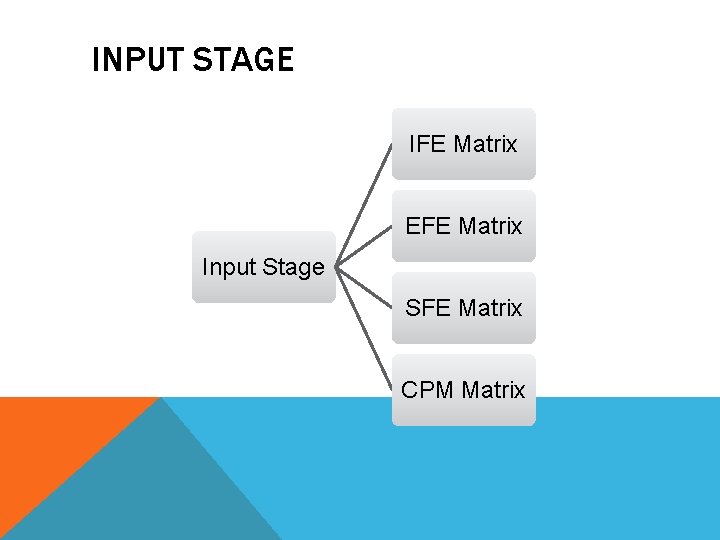 INPUT STAGE

Input Stage

IFE Matrix

EFE Matrix

SFE Matrix

CPM Matrix